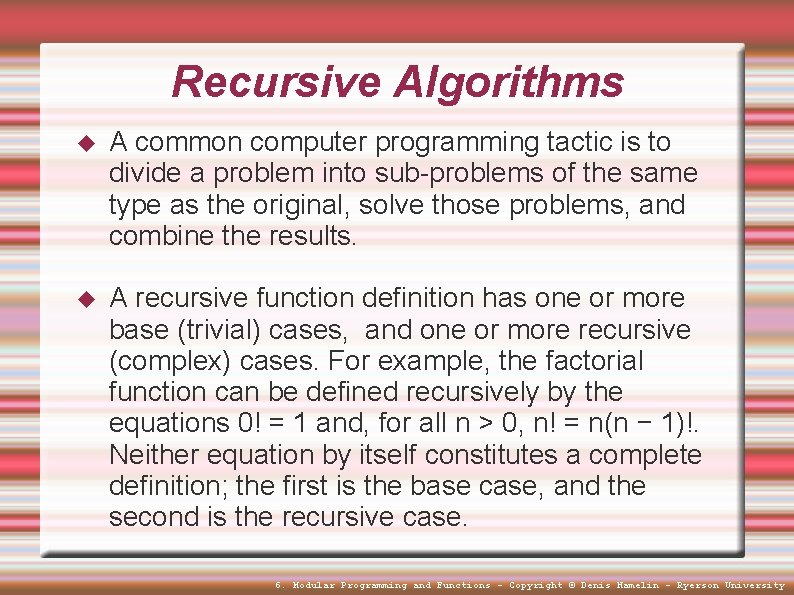 Recursive Algorithms

◆ A common computer programming tactic is to divide a problem into sub-problems of the same type as the original, solve those problems, and combine the results.

◆ A recursive function definition has one or more base (trivial) cases, and one or more recursive (complex) cases. For example, the factorial function can be defined recursively by the equations $0! = 1$ and, for all $n > 0$, $n! = n(n - 1)!$. Neither equation by itself constitutes a complete definition; the first is the base case, and the second is the recursive case.

6. Modular Programming and Functions - Copyright © Denis Hamelin - Ryerson University